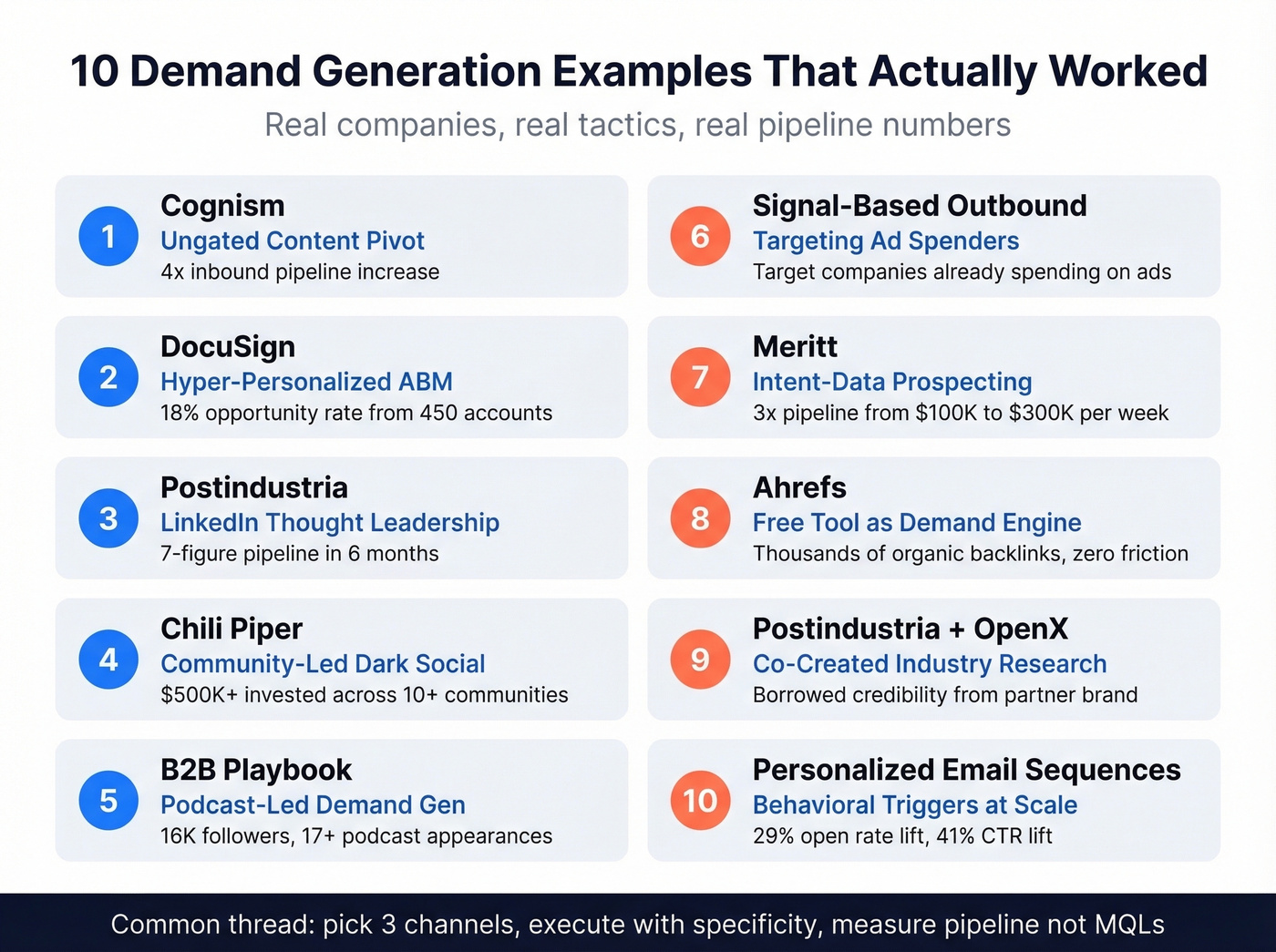 10 Demand Generation Examples That Actually Worked

Real companies, real tactics, real pipeline numbers

1
Cognism
Ungated Content Pivot
4x inbound pipeline increase

2
DocuSign
Hyper-Personalized ABM
18% opportunity rate from 450 accounts

3
Postindustria
LinkedIn Thought Leadership
7-figure pipeline in 6 months

4
Chili Piper
Community-Led Dark Social
$500K+ invested across 10+ communities

5
B2B Playbook
Podcast-Led Demand Gen
16K followers, 17+ podcast appearances

6
Signal-Based Outbound
Targeting Ad Spenders
Target companies already spending on ads

7
Meritt
Intent-Data Prospecting
3x pipeline from $100K to $300K per week

8
Ahrefs
Free Tool as Demand Engine
Thousands of organic backlinks, zero friction

9
Postindustria + OpenX
Co-Created Industry Research
Borrowed credibility from partner brand

10
Personalized Email Sequences
Behavioral Triggers at Scale
29% open rate lift, 41% CTR lift

Common thread: pick 3 channels, execute with specificity, measure pipeline not MQLs